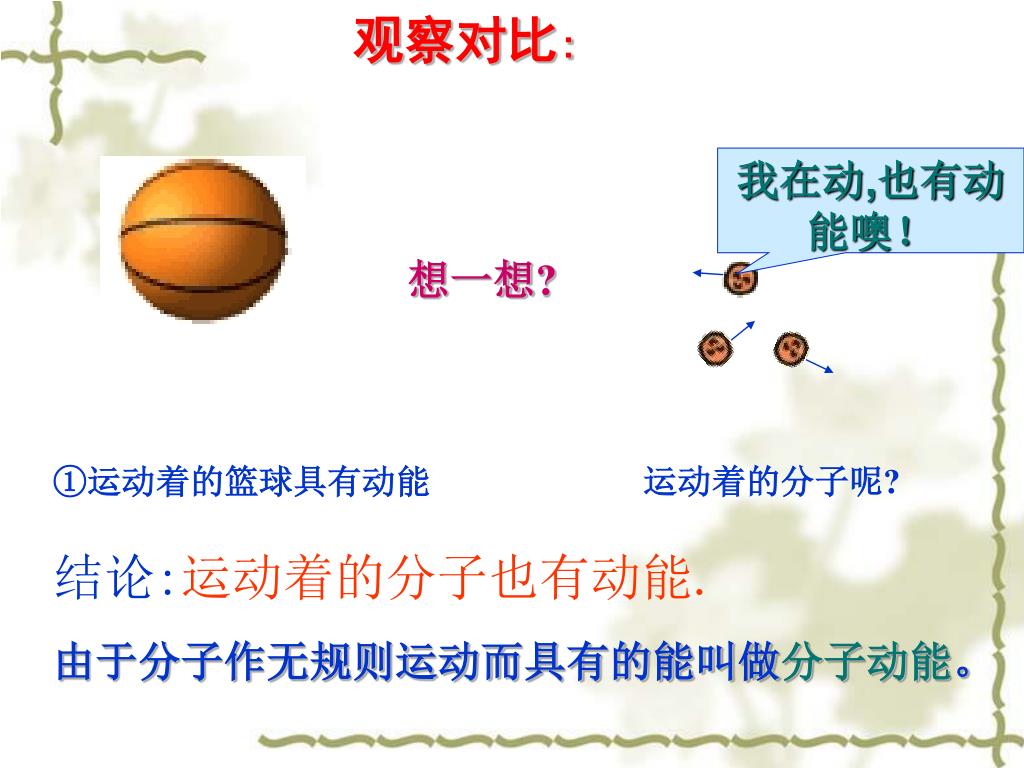 观察对比：

我在动,也有动能噢！

想一想?

①运动着的篮球具有动能

运动着的分子呢?

结论:运动着的分子也有动能.

由于分子作无规则运动而具有的能叫做分子动能。